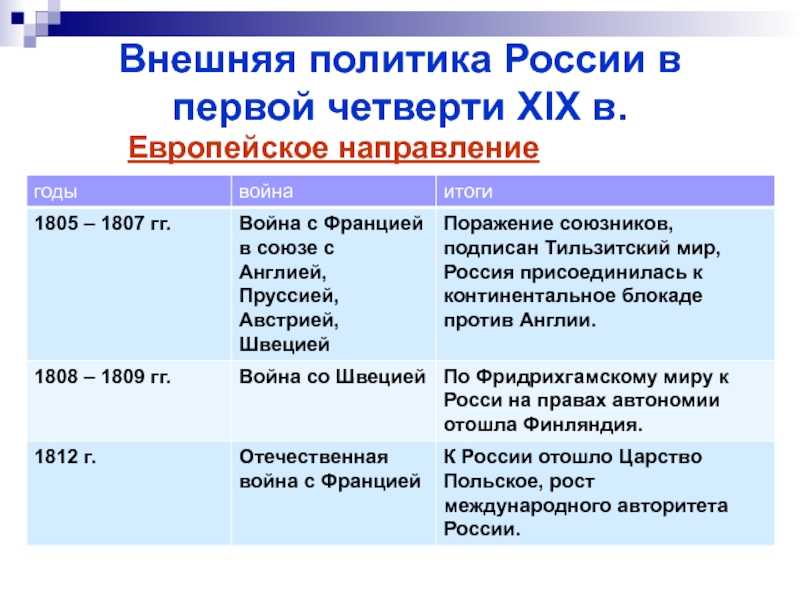 Внешняя политика России в первой четверти XIX в.

Европейское направление

| годы | война | итоги |
|---|---|---|
| 1805 – 1807 гг. | Война с Францией в союзе с Англией, Пруссией, Австрией, Швецией | Поражение союзников, подписан Тильзитский мир, Россия присоединилась к континентальное блокаде против Англии. |
| 1808 – 1809 гг. | Война со Швецией | По Фридрихгамскому миру к Росси на правах автономии отошла Финляндия. |
| 1812 г. | Отечественная война с Францией | К России отошло Царство Польское, рост международного авторитета России. |